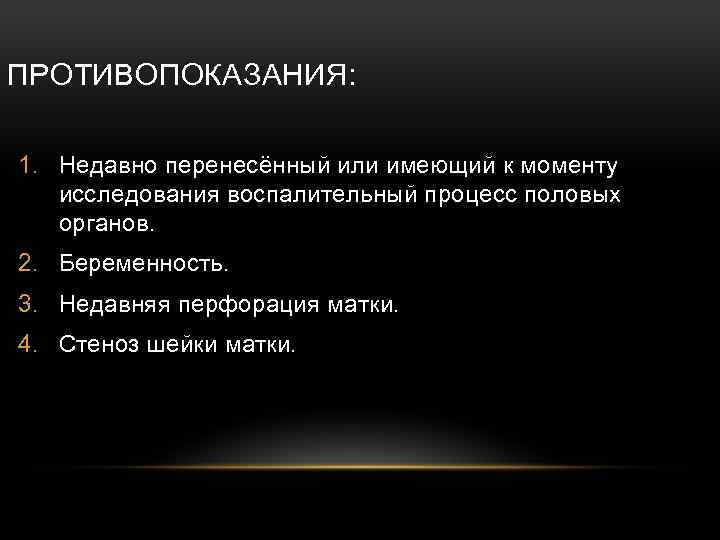 ПРОТИВОПОКАЗАНИЯ:

1. Недавно перенесённый или имеющий к моменту исследования воспалительный процесс половых органов.
2. Беременность.
3. Недавняя перфорация матки.
4. Стеноз шейки матки.